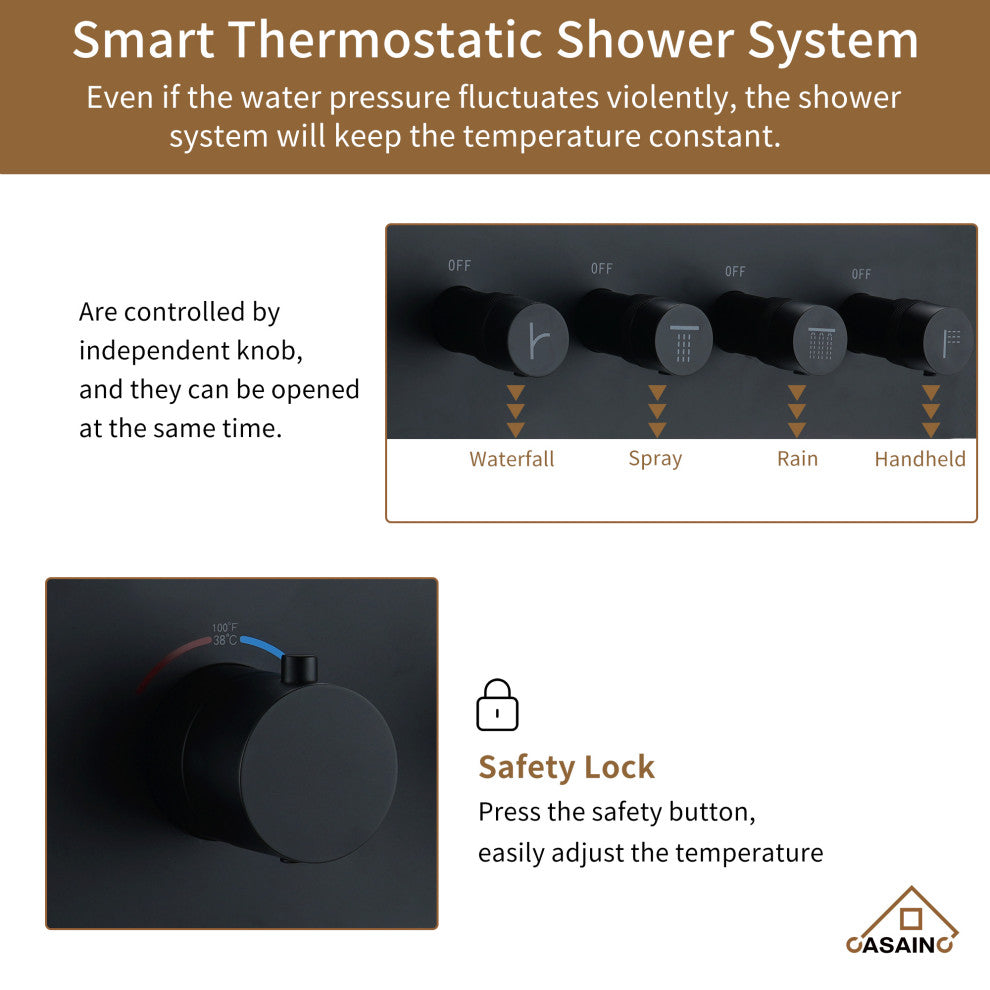 Smart Thermostatic Shower System

Even if the water pressure fluctuates violently, the shower system will keep the temperature constant.

Are controlled by independent knob, and they can be opened at the same time.

OFF OFF OFF OFF

Waterfall Spray Rain Handheld

100°F
38°C

Safety Lock

Press the safety button, easily adjust the temperature

CASAINC